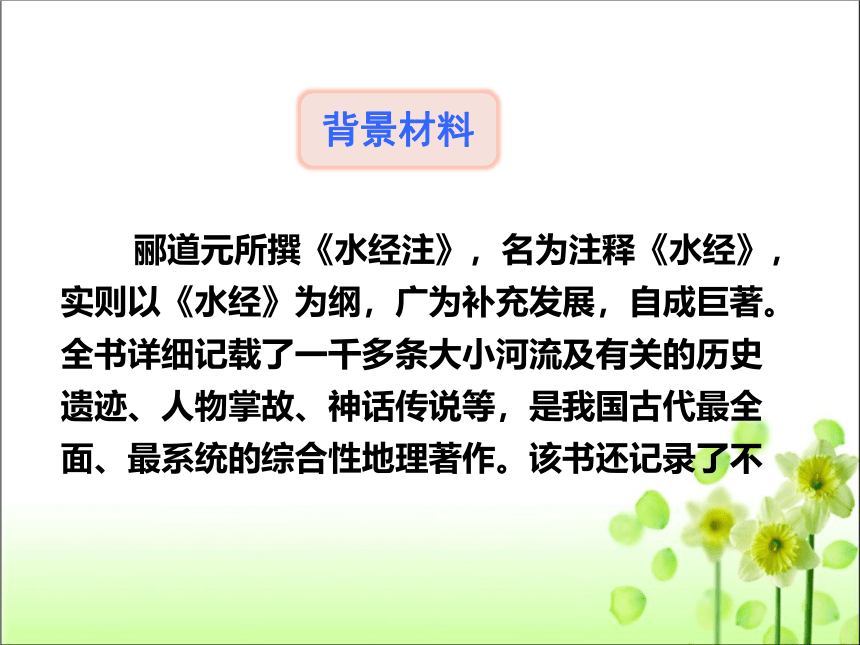 背景材料

郦道元所撰《水经注》，名为注释《水经》，实则以《水经》为纲，广为补充发展，自成巨著。全书详细记载了一千多条大小河流及有关的历史遗迹、人物掌故、神话传说等，是我国古代最全面、最系统的综合性地理著作。该书还记录了不